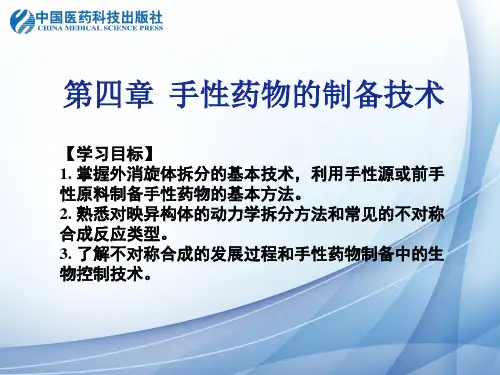 中国医药科技出版社
CHINA MEDICAL SCIENCE PRESS

第四章 手性药物的制备技术

【学习目标】
1. 掌握外消旋体拆分的基本技术，利用手性源或前手性原料制备手性药物的基本方法。
2. 熟悉对映异构体的动力学拆分方法和常见的不对称合成反应类型。
3. 了解不对称合成的发展过程和手性药物制备中的生物控制技术。